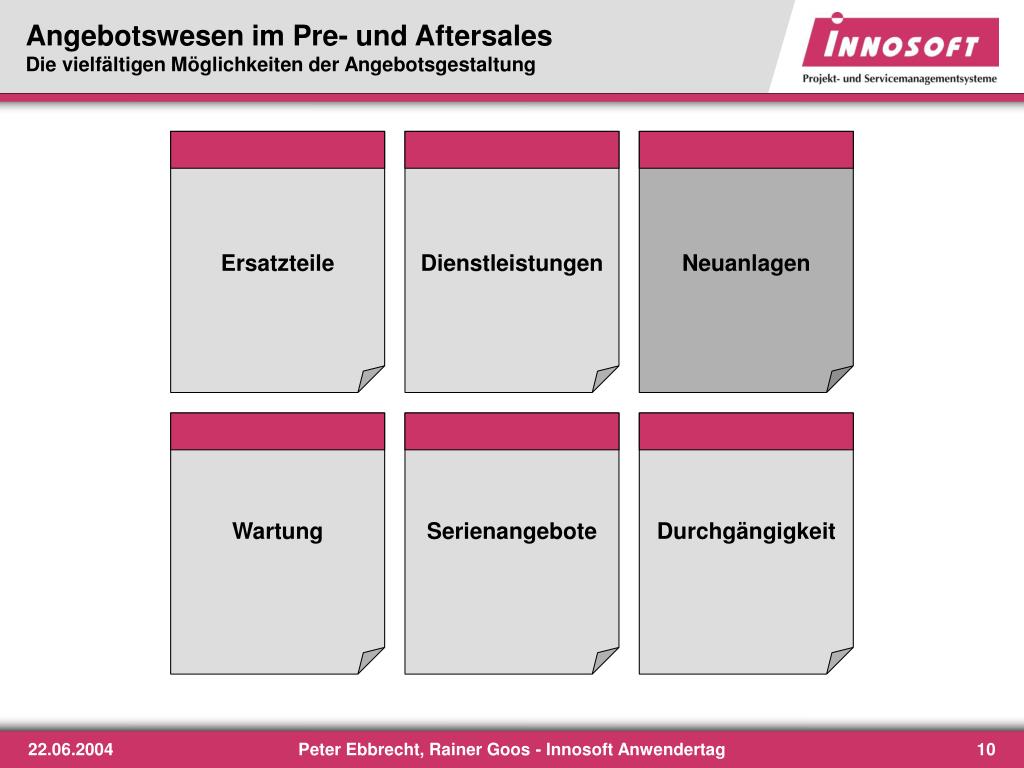 Angebotswesen im Pre- und Aftersales
Die vielfältigen Möglichkeiten der Angebotsgestaltung

INNOSOFT
Projekt- und Servicemanagementsysteme

Ersatzteile

Dienstleistungen

Neuanlagen

Wartung

Serienangebote

Durchgängigkeit

22.06.2004

Peter Ebbrecht, Rainer Goos - Innosoft Anwendertag

10